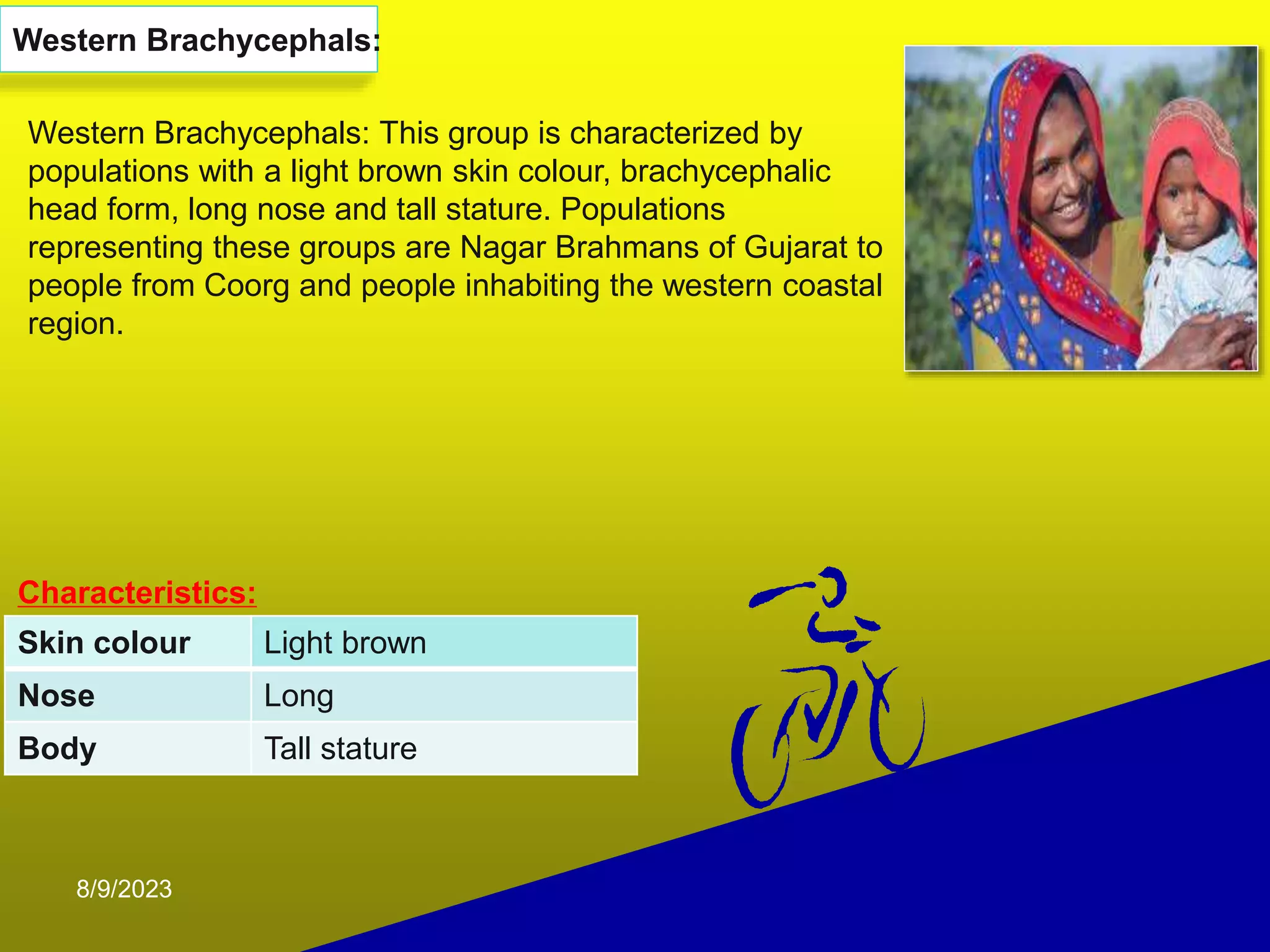 Western Brachycephals:

Western Brachycephals: This group is characterized by populations with a light brown skin colour, brachycephalic head form, long nose and tall stature. Populations representing these groups are Nagar Brahmans of Gujarat to people from Coorg and people inhabiting the western coastal region.

Characteristics:

| Skin colour | Light brown |
|---|---|
| Nose | Long |
| Body | Tall stature |

8/9/2023